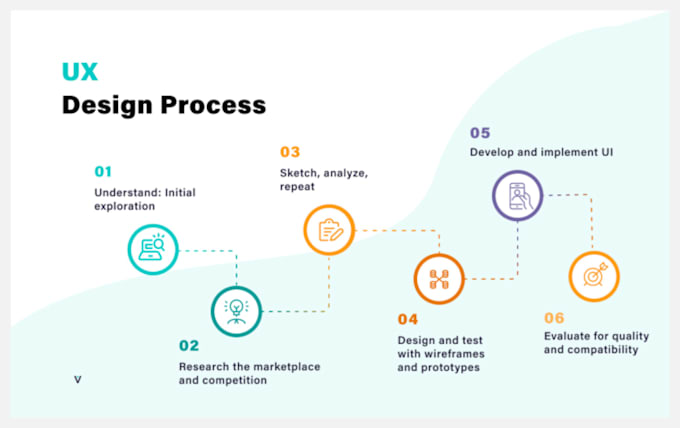 UX
Design Process

01
Understand: Initial exploration

02
Research the marketplace and competition

03
Sketch, analyze, repeat

04
Design and test with wireframes and prototypes

05
Develop and implement UI

06
Evaluate for quality and compatibility

V